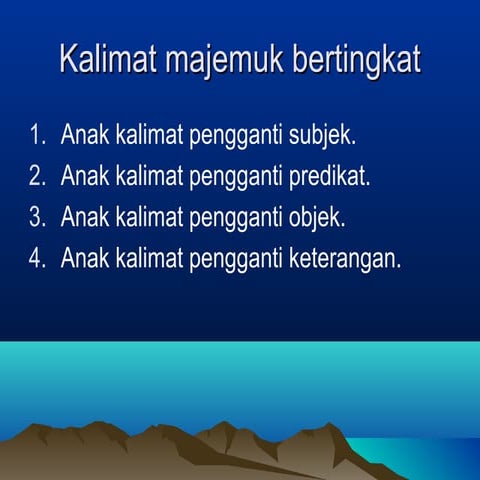 Kalimat majemuk bertingkat

1. Anak kalimat pengganti subjek.
2. Anak kalimat pengganti predikat.
3. Anak kalimat pengganti objek.
4. Anak kalimat pengganti keterangan.